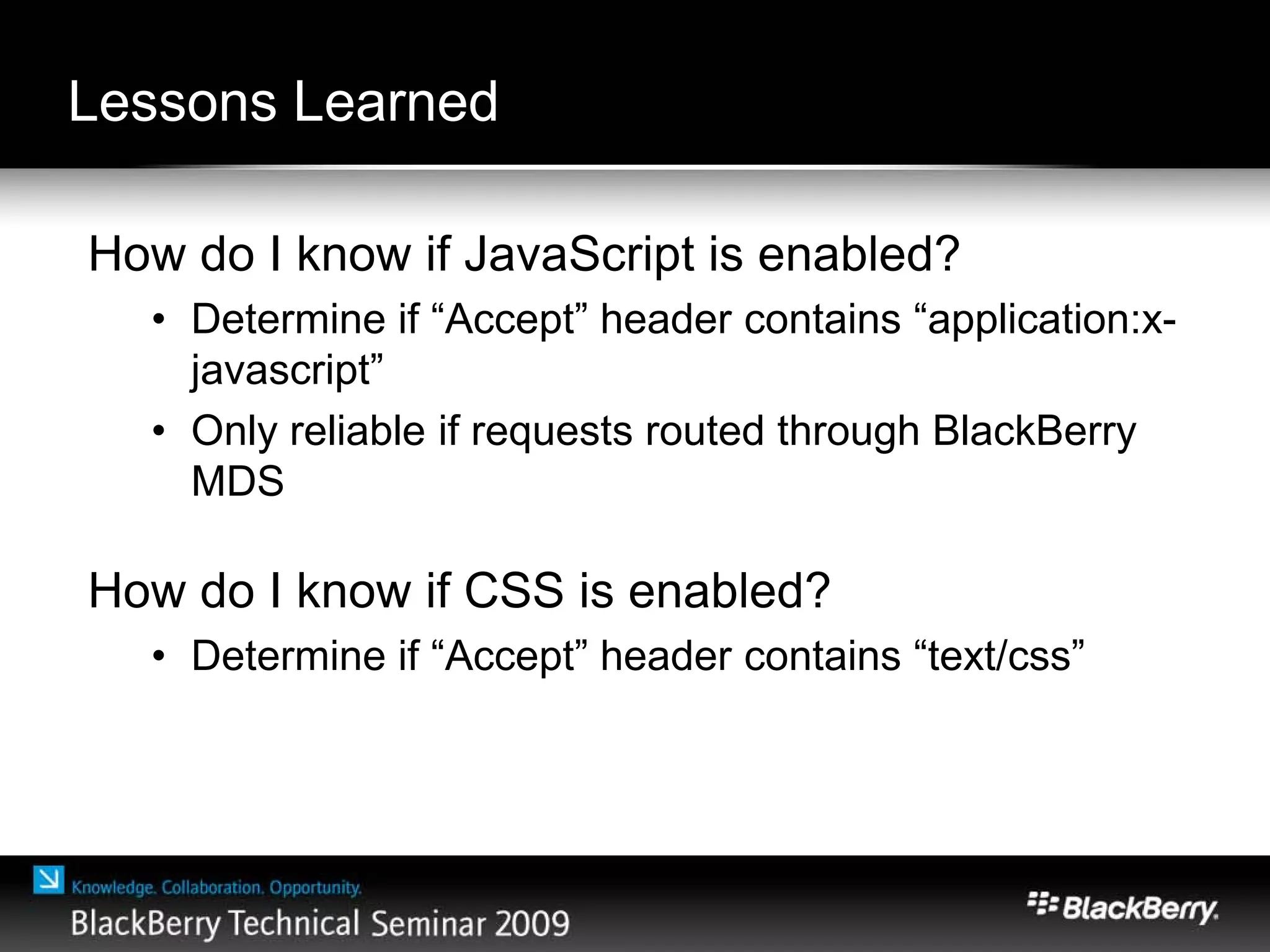 Lessons Learned

How do I know if JavaScript is enabled?

• Determine if “Accept” header contains “application:x-javascript”

• Only reliable if requests routed through BlackBerry MDS

How do I know if CSS is enabled?

• Determine if “Accept” header contains “text/css”

Knowledge. Collaboration. Opportunity.
BlackBerry Technical Seminar 2009

BlackBerry.